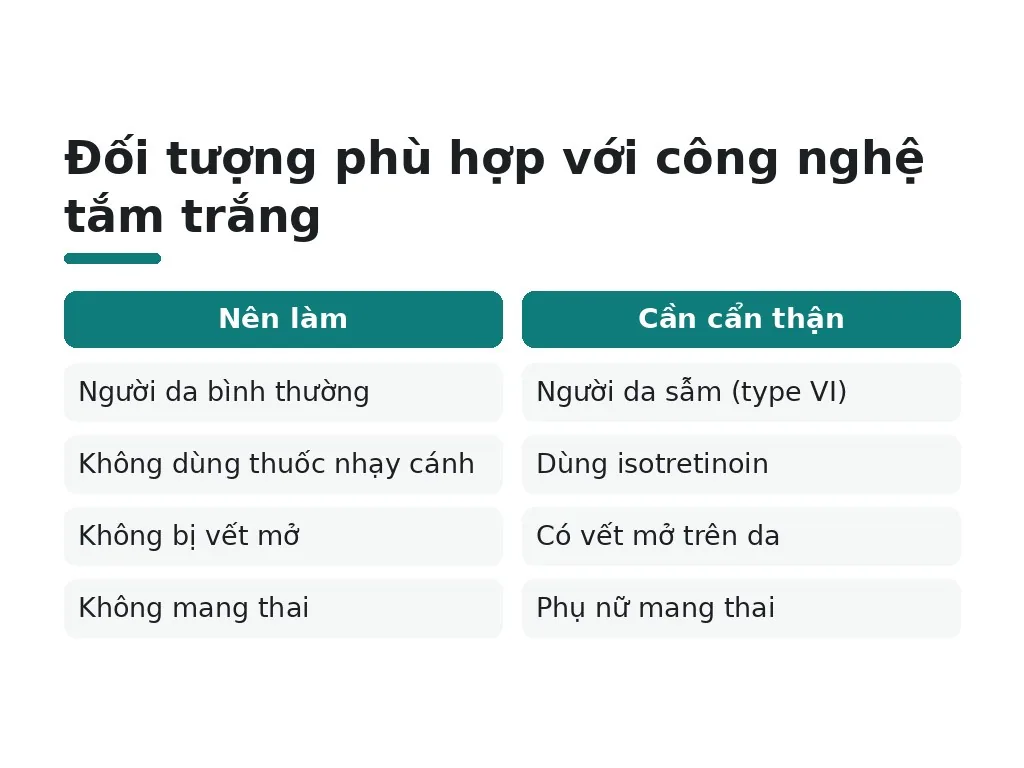 Đối tượng phù hợp với công nghệ tắm trắng

| Nên làm | Cần cẩn thận |
|---|---|
| Người da bình thường | Người da sẫm (type VI) |
| Không dùng thuốc nhạy cánh | Dùng isotretinoin |
| Không bị vết mở | Có vết mở trên da |
| Không mang thai | Phụ nữ mang thai |